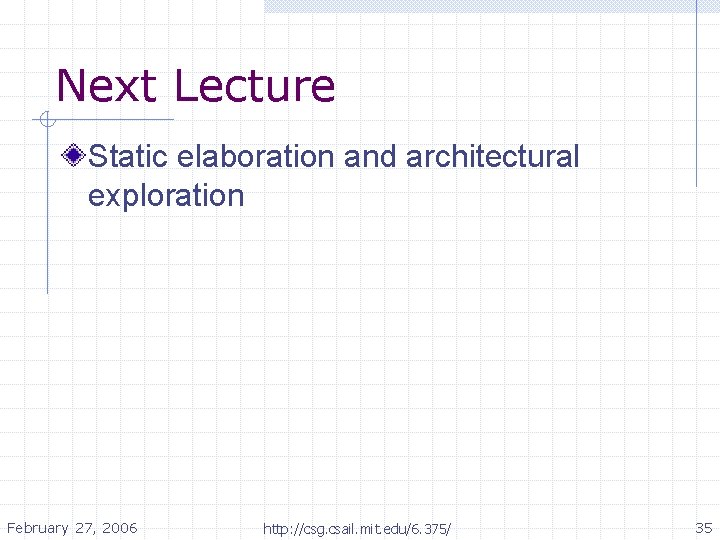 Next Lecture

Static elaboration and architectural exploration

February 27, 2006

http://csg.csail.mit.edu/6.375/

35